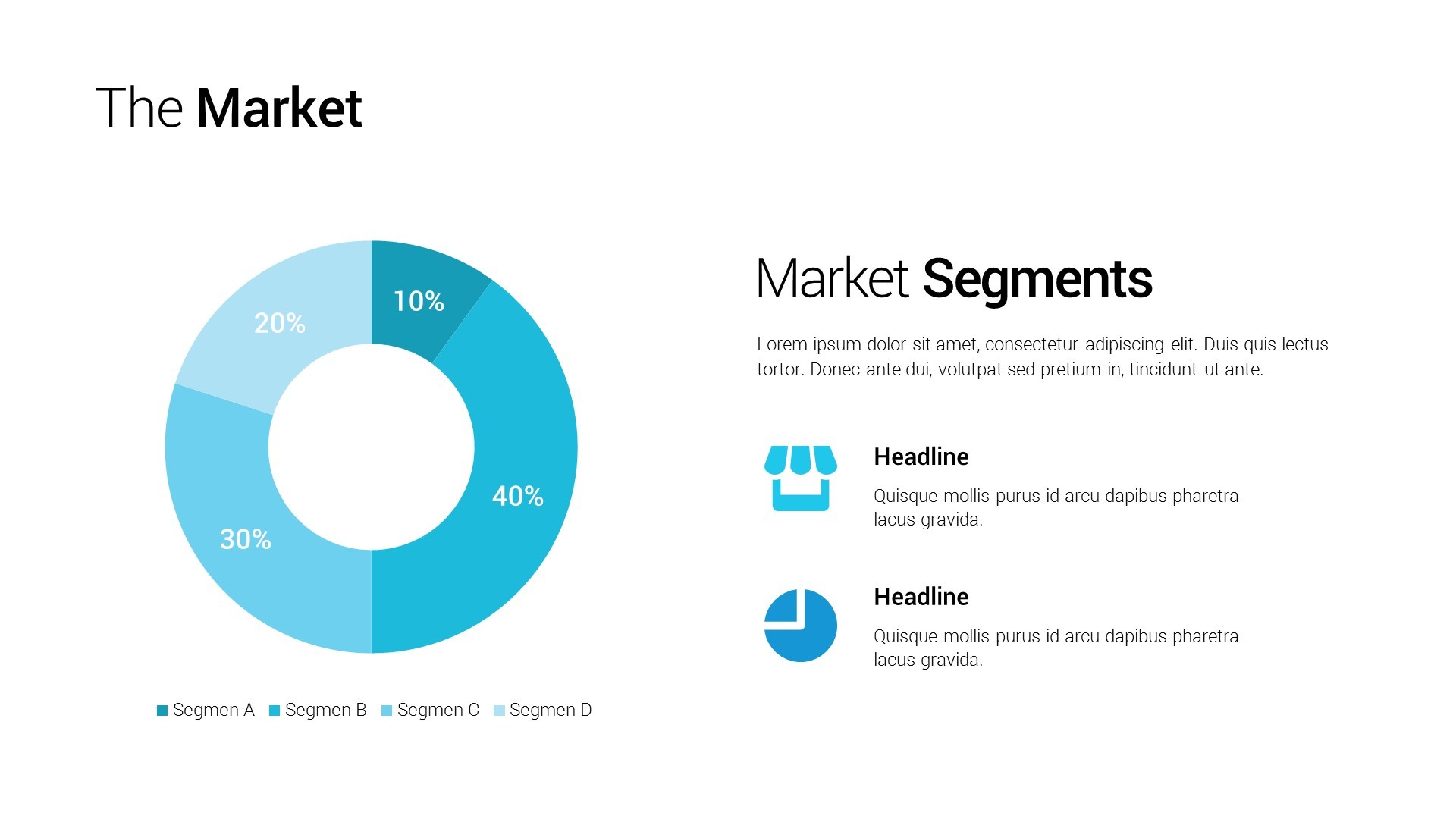 The Market

10%
40%
30%
20%

Segmen A Segmen B Segmen C Segmen D

Market Segments

Lorem ipsum dolor sit amet, consectetur adipiscing elit. Duis quis lectus tortor. Donec ante dui, volutpat sed pretium in, tincidunt ut ante.

Headline

Quisque mollis purus id arcu dapibus pharetra lacus gravida.

Headline

Quisque mollis purus id arcu dapibus pharetra lacus gravida.